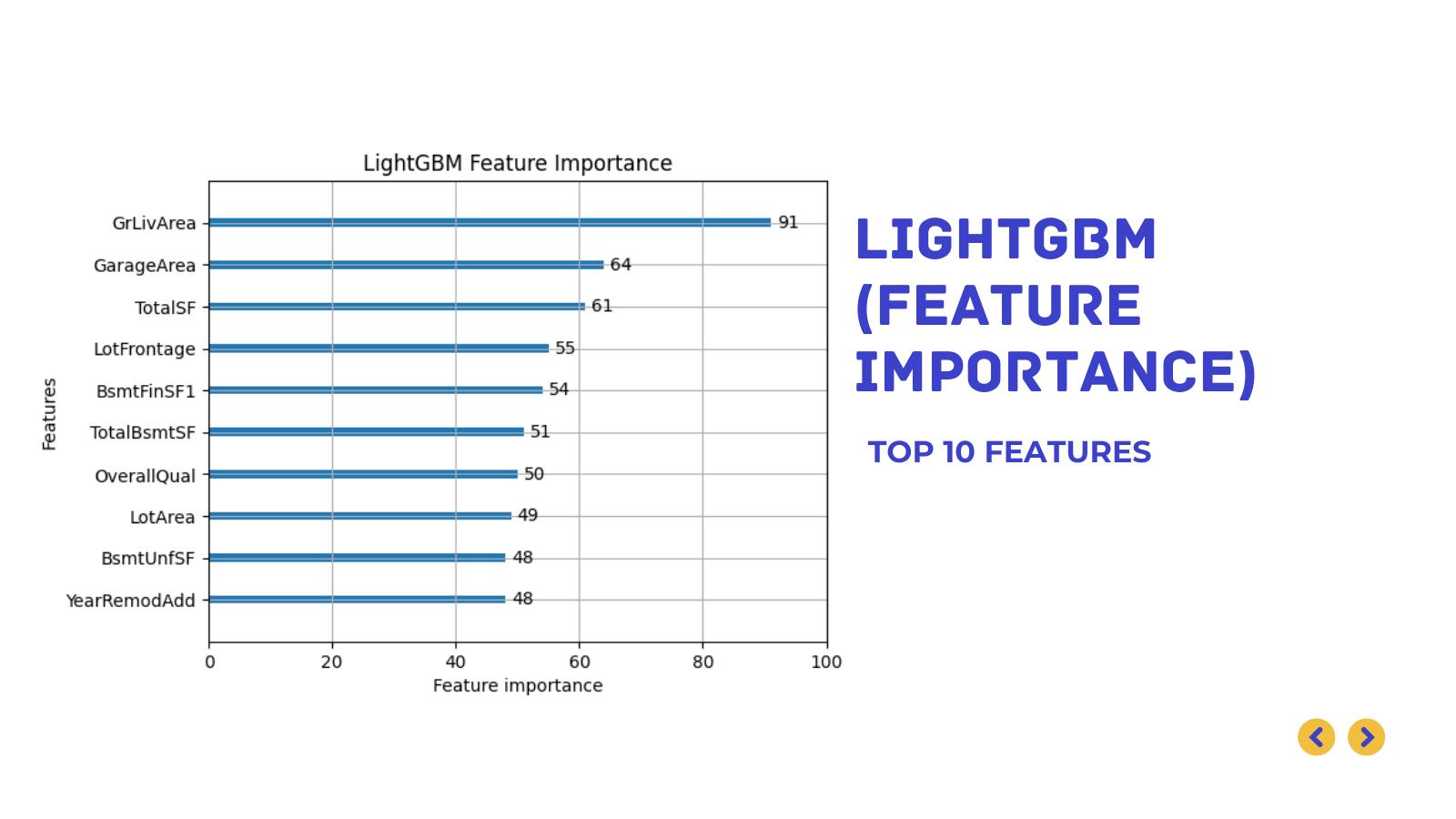 LightGBM Feature Importance

Features

GrLivArea 91
GarageArea 64
TotalSF 61
LotFrontage 55
BsmtFinSF1 54
TotalBsmtSF 51
OverallQual 50
LotArea 49
BsmtUnfSF 48
YearRemodAdd 48

0 20 40 60 80 100

Feature importance

LIGHTGBM (FEATURE IMPORTANCE)

TOP 10 FEATURES